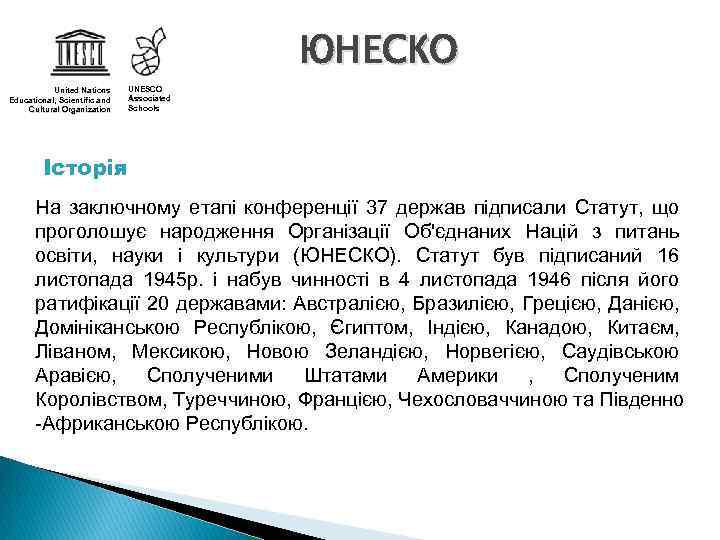 UNESCO

United Nations Educational, Scientific and Cultural Organization

UNESCO Associated Schools

ЮНЕСКО

Історія

На заключному етапі конференції 37 держав підписали Статут, що проголошує народження Організації Об'єднаних Націй з питань освіти, науки і культури (ЮНЕСКО). Статут був підписаний 16 листопада 1945р. і набув чинності в 4 листопада 1946 після його ратифікації 20 державами: Австралією, Бразилією, Грецією, Данією, Домініканською Республікою, Єгиптом, Індією, Канадою, Китаєм, Ліваном, Мексикою, Новою Зеландією, Норвегією, Саудівською Аравією, Сполученими Штатами Америки , Сполученим Королівством, Туреччиною, Францією, Чехословаччиною та Південно -Африканською Республікою.